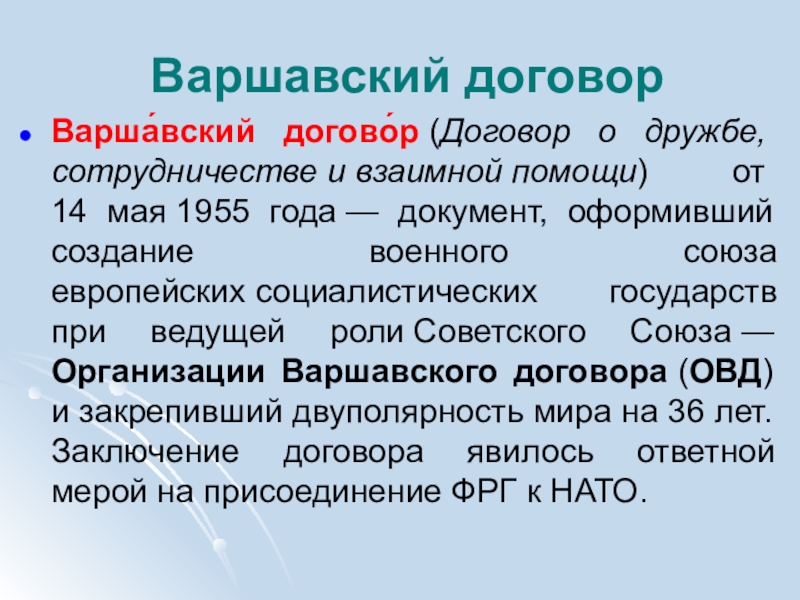 Варшавский договор

Варша́вский догово́р (Договор о дружбе, сотрудничестве и взаимной помощи) от 14 мая 1955 года — документ, оформивший создание военного союза европейских социалистических государств при ведущей роли Советского Союза — Организации Варшавского договора (ОВД) и закрепивший двуполярность мира на 36 лет. Заключение договора явилось ответной мерой на присоединение ФРГ к НАТО.